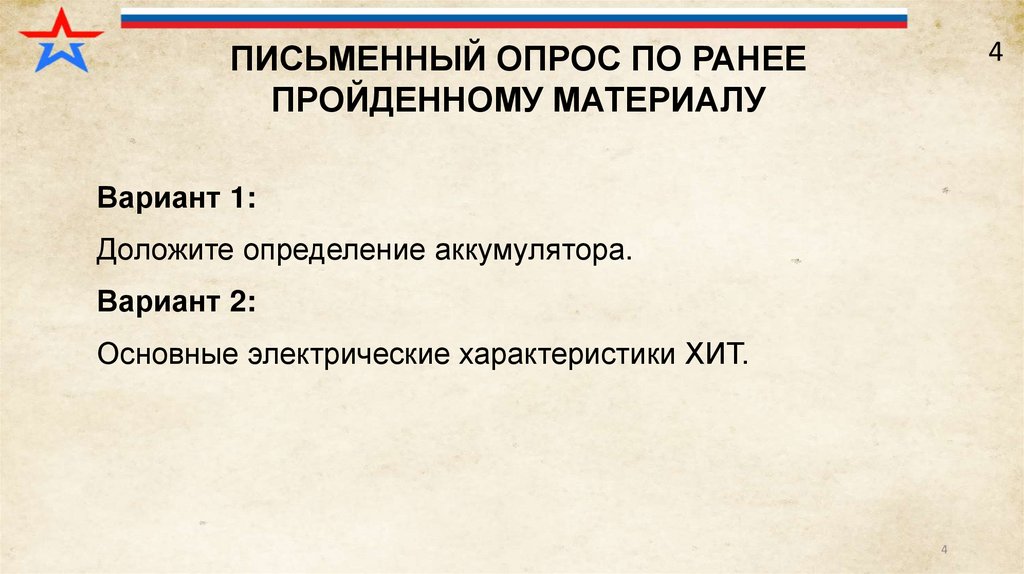 ПИСЬМЕННЫЙ ОПРОС ПО РАНЕЕ ПРОЙДЕННОМУ МАТЕРИАЛУ

4

Вариант 1:

Доложите определение аккумулятора.

Вариант 2:

Основные электрические характеристики ХИТ.

4